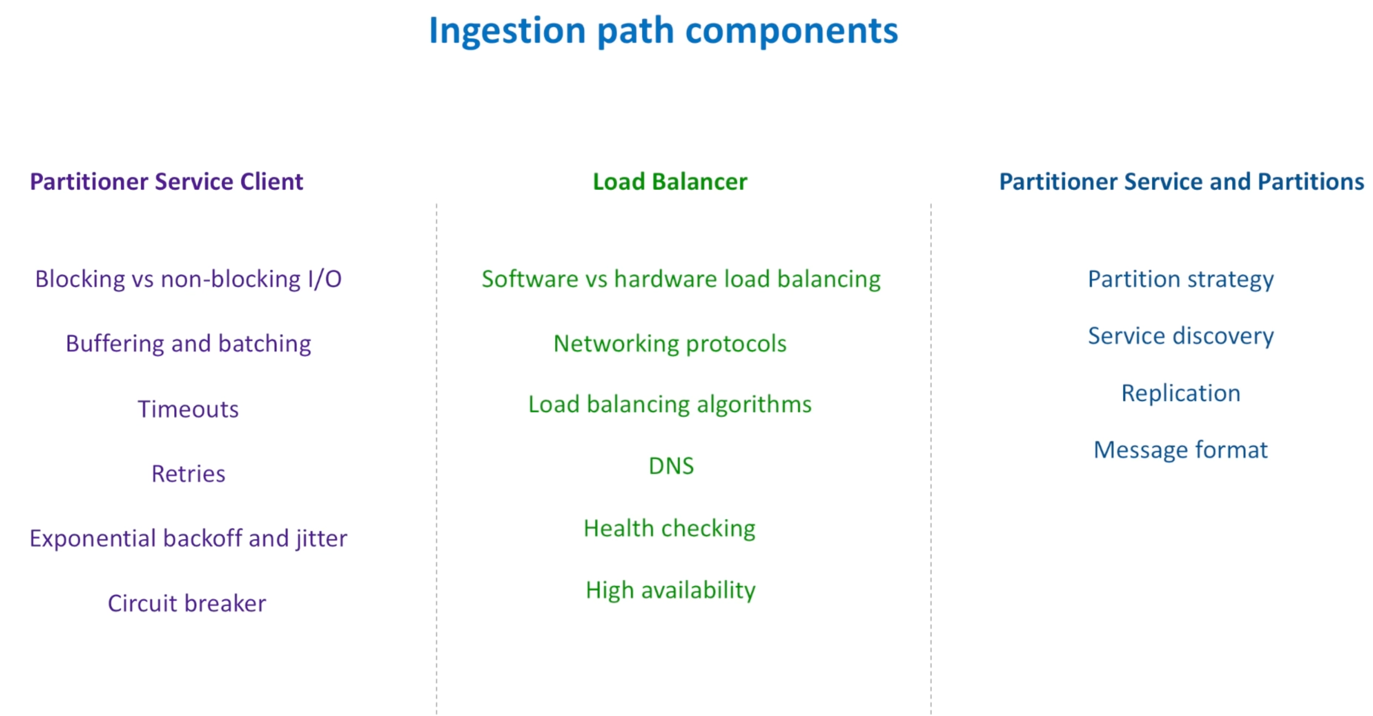 Ingestion path components

Partitioner Service Client

Blocking vs non-blocking I/O

Buffering and batching

Timeouts

Retries

Exponential backoff and jitter

Circuit breaker

Load Balancer

Software vs hardware load balancing

Networking protocols

Load balancing algorithms

DNS

Health checking

High availability

Partitioner Service and Partitions

Partition strategy

Service discovery

Replication

Message format